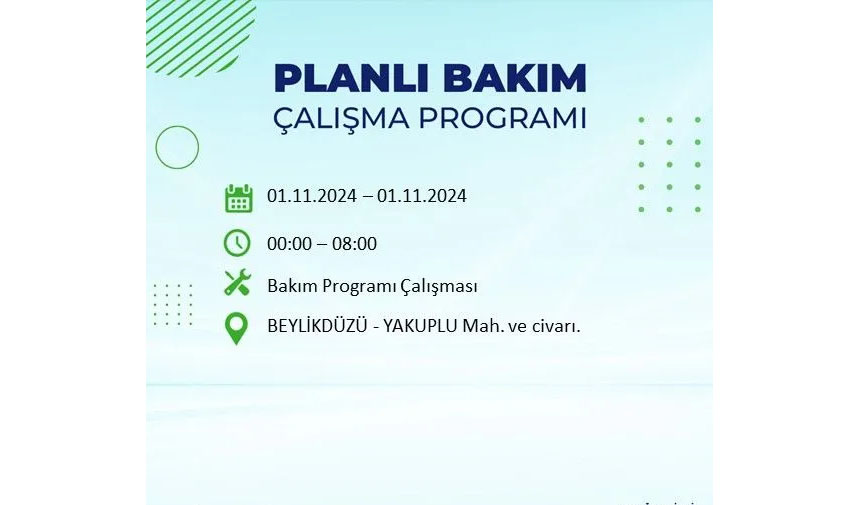 PLANLI BAKIM
ÇALIŞMA PROGRAMI

01.11.2024 – 01.11.2024

00:00 – 08:00

Bakım Programı Çalışması

BEYLİKDÜZÜ - YAKUPLU Mah. ve civarı.